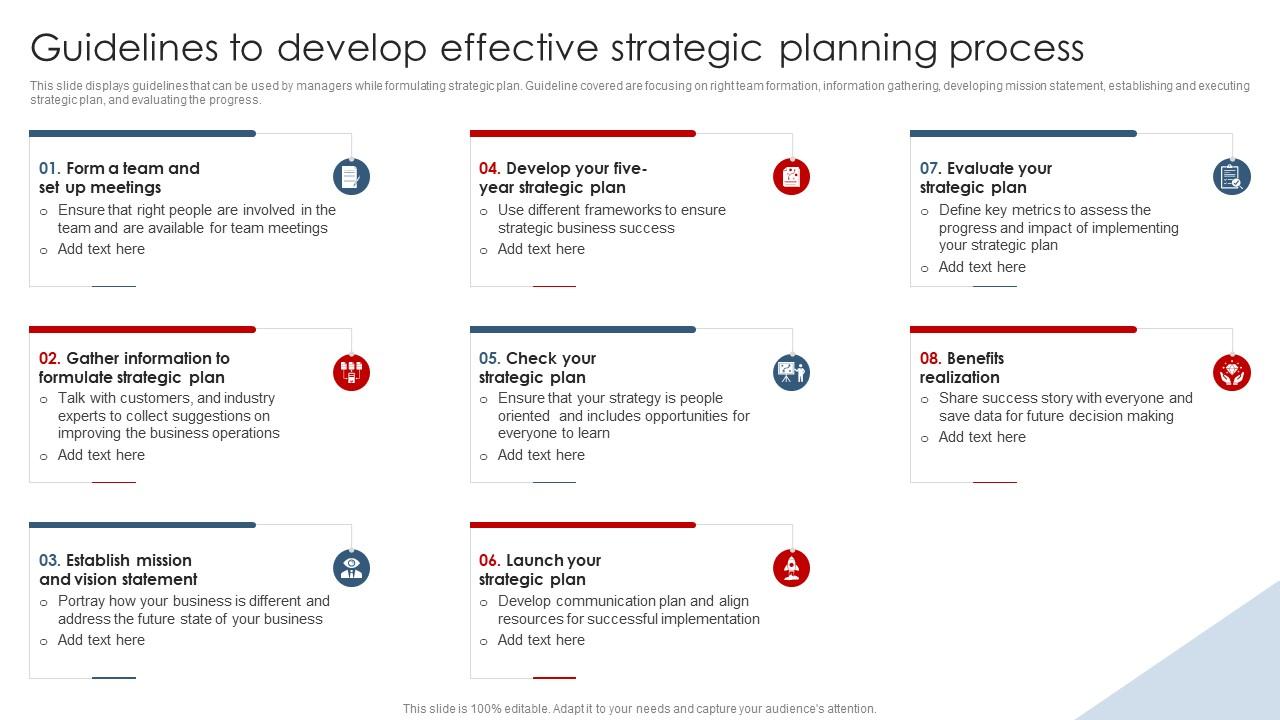 Guidelines to develop effective strategic planning process

This slide displays guidelines that can be used by managers while formulating strategic plan. Guideline covered are focusing on right team formation, information gathering, developing mission statement, establishing and executing strategic plan, and evaluating the progress.

01. Form a team and set up meetings
o Ensure that right people are involved in the team and are available for team meetings
o Add text here

02. Gather information to formulate strategic plan
o Talk with customers, and industry experts to collect suggestions on improving the business operations
o Add text here

03. Establish mission and vision statement
o Portray how your business is different and address the future state of your business
o Add text here

04. Develop your five-year strategic plan
o Use different frameworks to ensure strategic business success
o Add text here

05. Check your strategic plan
o Ensure that your strategy is people oriented and includes opportunities for everyone to learn
o Add text here

06. Launch your strategic plan
o Develop communication plan and align resources for successful implementation
o Add text here

07. Evaluate your strategic plan
o Define key metrics to assess the progress and impact of implementing your strategic plan
o Add text here

08. Benefits realization
o Share success story with everyone and save data for future decision making
o Add text here

This slide is 100% editable. Adapt it to your needs and capture your audience's attention.